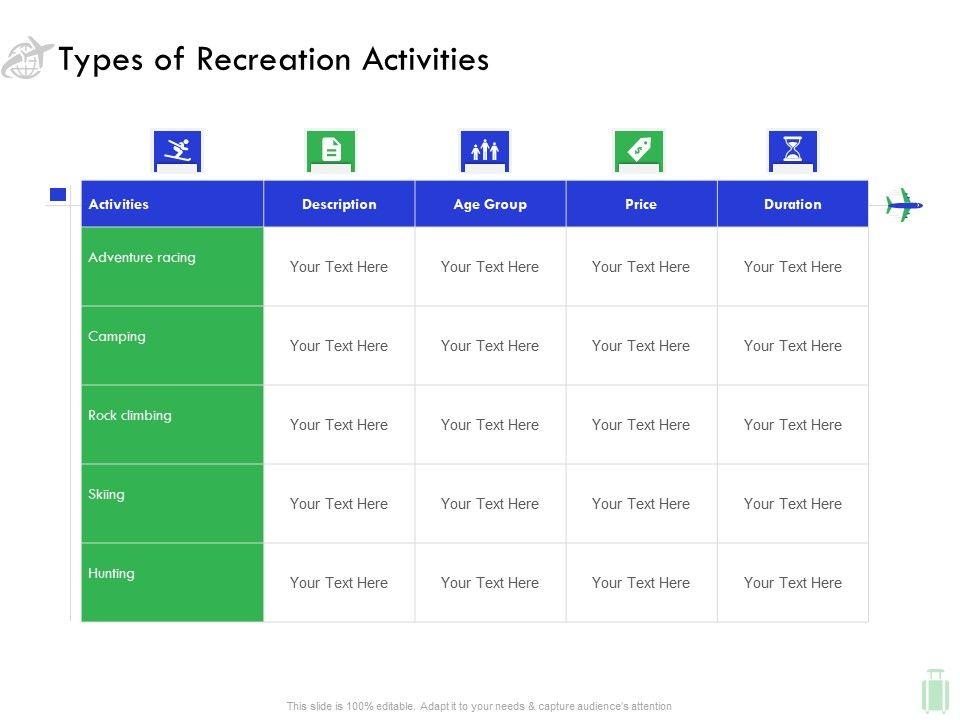 Types of Recreation Activities

| Activities | Description | Age Group | Price | Duration |
|---|---|---|---|---|
| Adventure racing | Your Text Here | Your Text Here | Your Text Here | Your Text Here |
| Camping | Your Text Here | Your Text Here | Your Text Here | Your Text Here |
| Rock climbing | Your Text Here | Your Text Here | Your Text Here | Your Text Here |
| Skiing | Your Text Here | Your Text Here | Your Text Here | Your Text Here |
| Hunting | Your Text Here | Your Text Here | Your Text Here | Your Text Here |

This slide is 100% editable. Adapt it to your needs & capture audience's attention